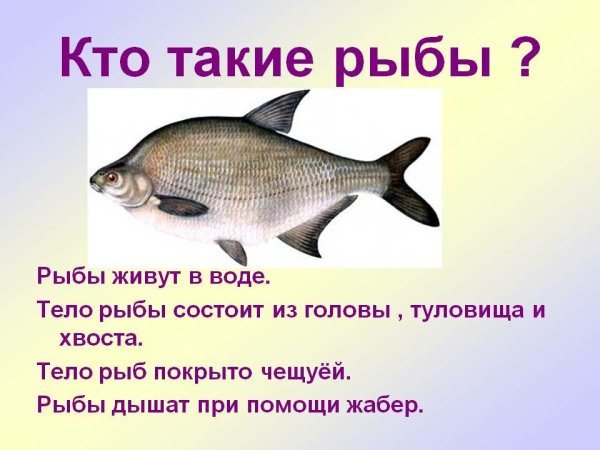 Кто такие рыбы ?

Рыбы живут в воде.

Тело рыбы состоит из головы , туловища и хвоста.

Тело рыб покрыто чещуёй.

Рыбы дышат при помощи жабер.